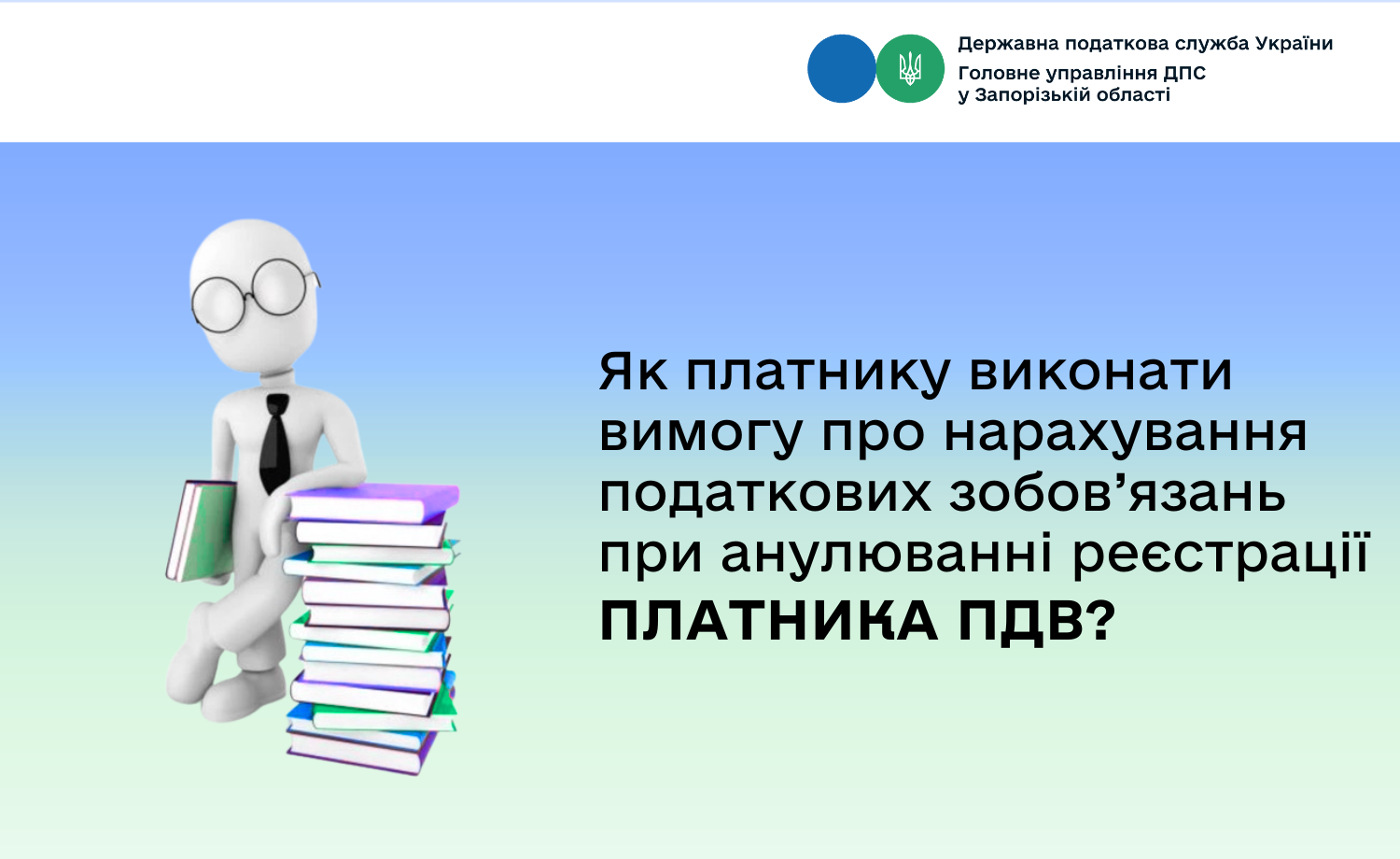 Державна податкова служба України
Головне управління ДПС у Запорізькій області

Як платнику виконати вимогу про нарахування податкових зобов’язань при анулюванні реєстрації ПЛАТНИКА ПДВ?